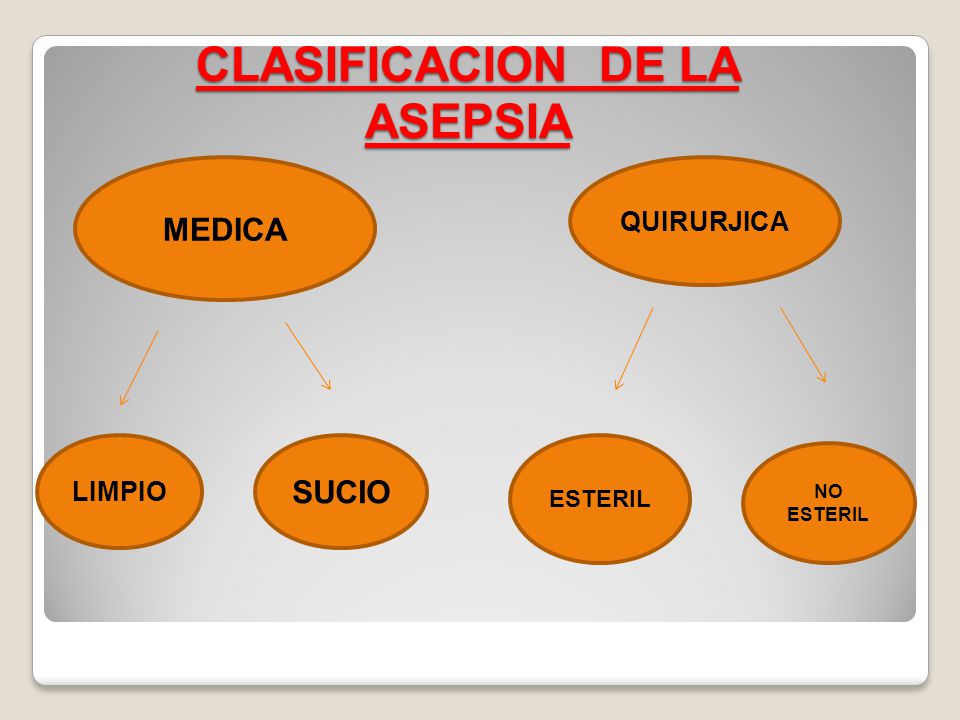 CLASIFICACION DE LA ASEPSIA

MEDICA

QUIRURJICA

LIMPIO

SUCIO

ESTERIL

NO ESTERIL